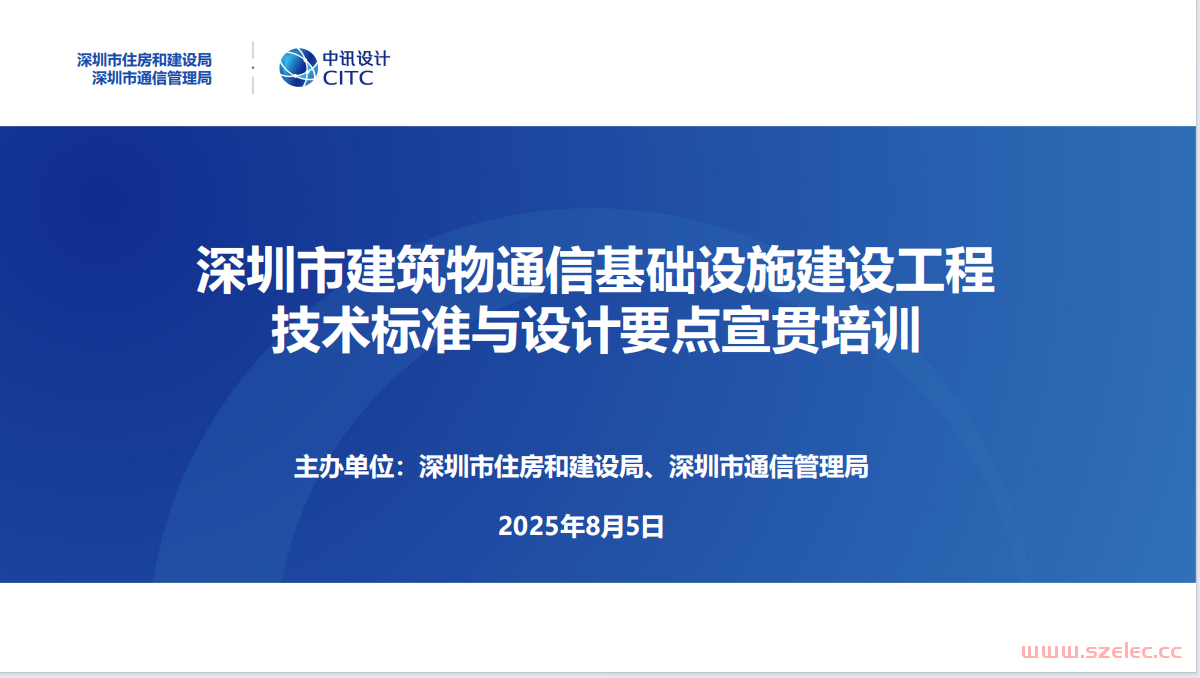 深圳市住房和建设局
深圳市通信管理局

中讯设计
CITC

深圳市建筑物通信基础设施建设工程
技术标准与设计要点宣贯培训

主办单位：深圳市住房和建设局、深圳市通信管理局

2025年8月5日

www.szelec.cc